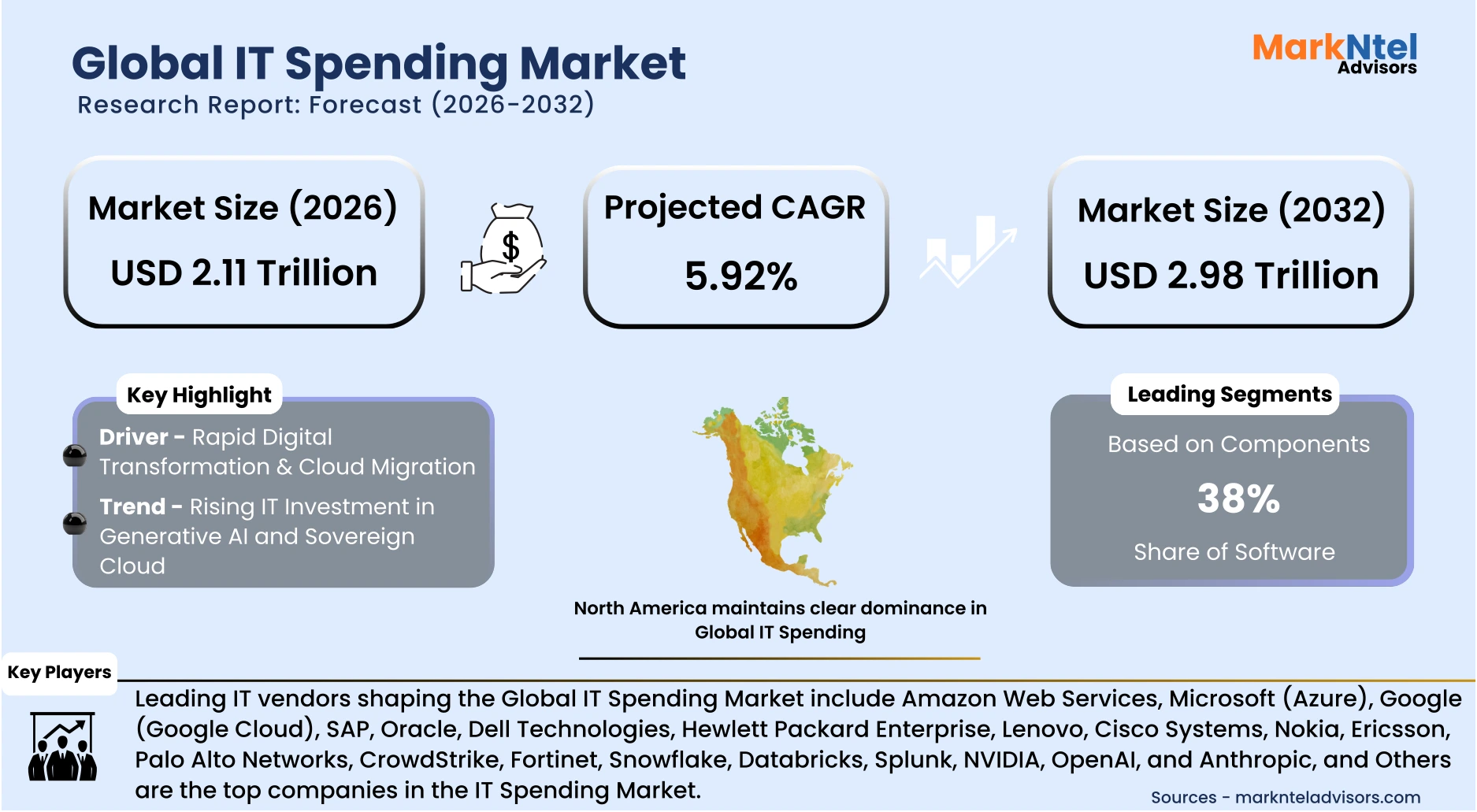 Global IT Spending Market
Research Report: Forecast (2026-2032)

MarkNtel Advisors

Market Size (2026)
USD 2.11 Trillion

$

Projected CAGR
5.92%

Market Size (2032)
USD 2.98 Trillion

Key Highlight
Driver - Rapid Digital Transformation & Cloud Migration
Trend - Rising IT Investment in Generative AI and Sovereign Cloud

North America maintains clear dominance in Global IT Spending

Leading Segments
Based on Components
38%
Share of Software

Key Players
Leading IT vendors shaping the Global IT Spending Market include Amazon Web Services, Microsoft (Azure), Google (Google Cloud), SAP, Oracle, Dell Technologies, Hewlett Packard Enterprise, Lenovo, Cisco Systems, Nokia, Ericsson, Palo Alto Networks, CrowdStrike, Fortinet, Snowflake, Databricks, Splunk, NVIDIA, OpenAI, and Anthropic, and Others are the top companies in the IT Spending Market.

Sources - marknteladvisors.com